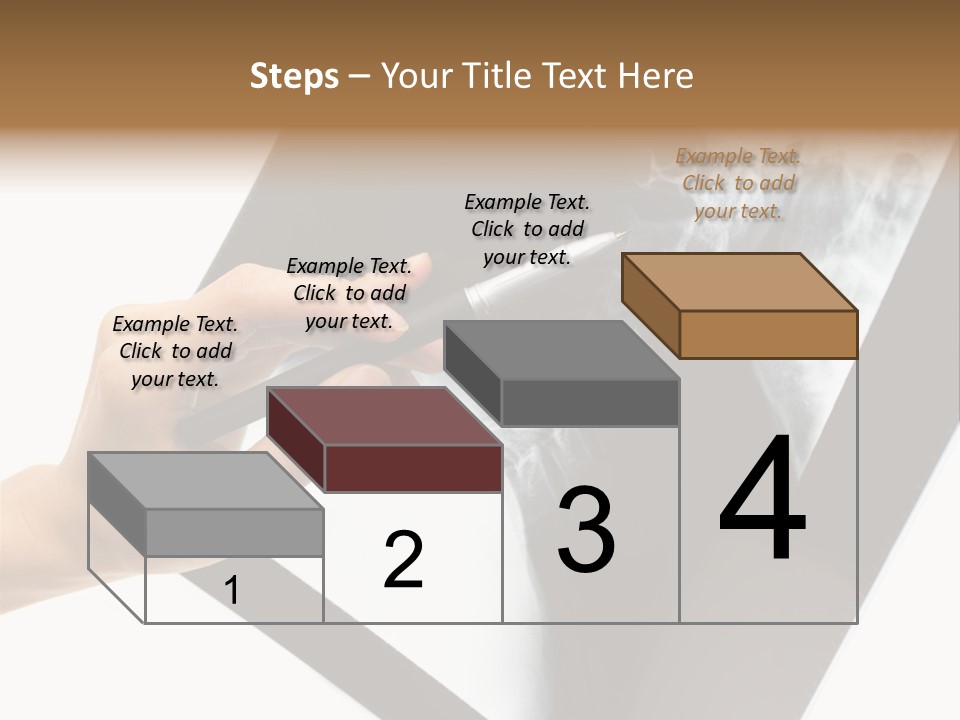 Steps – Your Title Text Here

Example Text. Click to add your text.

Example Text. Click to add your text.

Example Text. Click to add your text.

Example Text. Click to add your text.

1

2

3

4